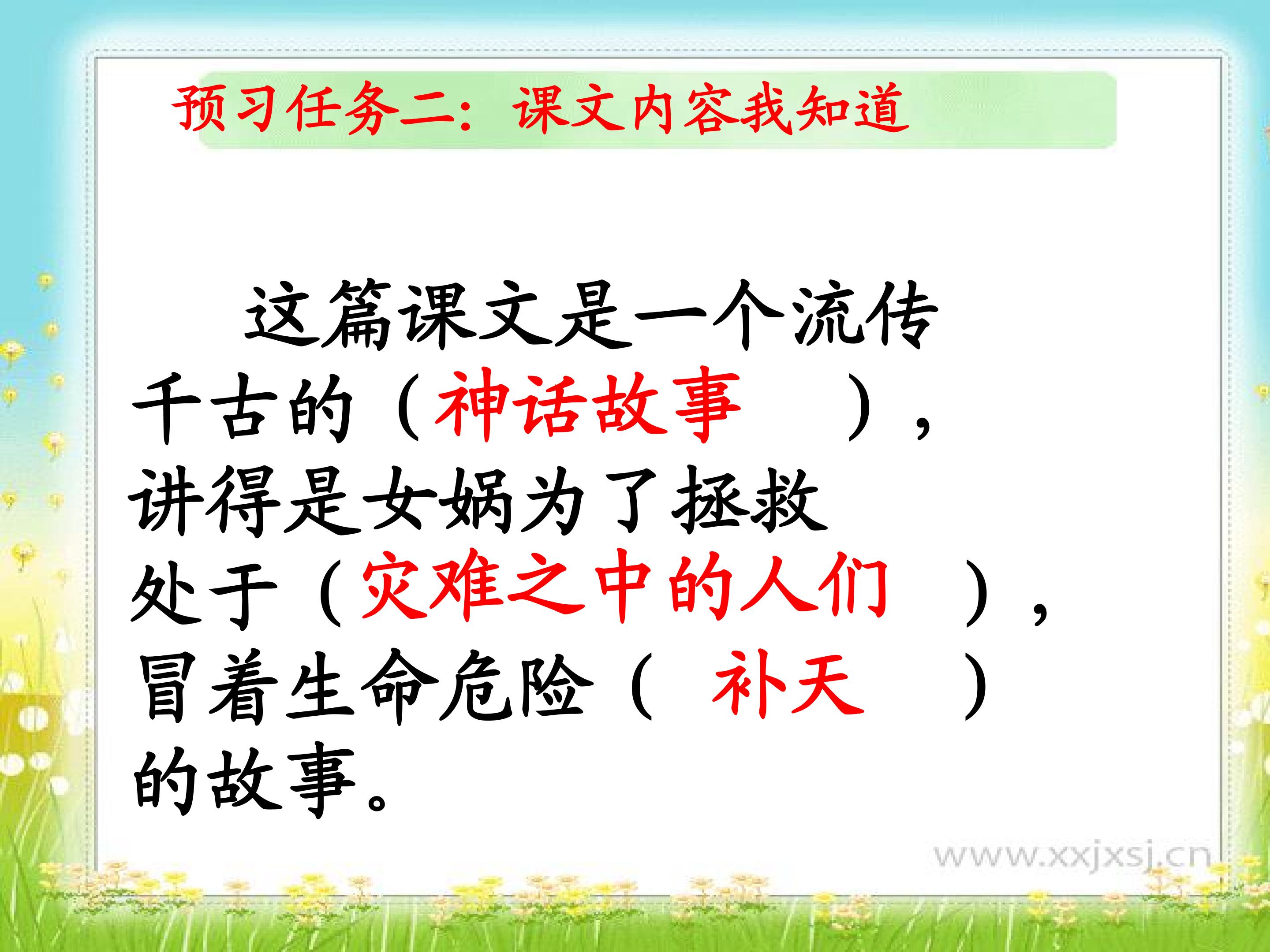 预习任务二：课文内容我知道

这篇课文是一个流传千古的（神话故事），讲得是女娲为了拯救处于（灾难之中的人们），冒着生命危险（补天）的故事。

www.xxjxsj.cn